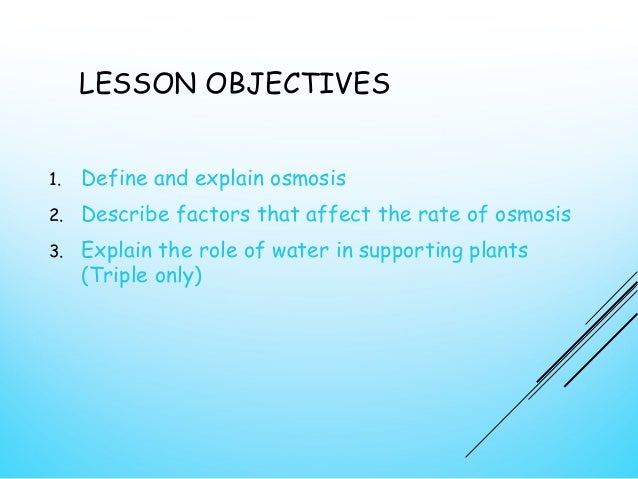 LESSON OBJECTIVES

1. Define and explain osmosis
2. Describe factors that affect the rate of osmosis
3. Explain the role of water in supporting plants (Triple only)